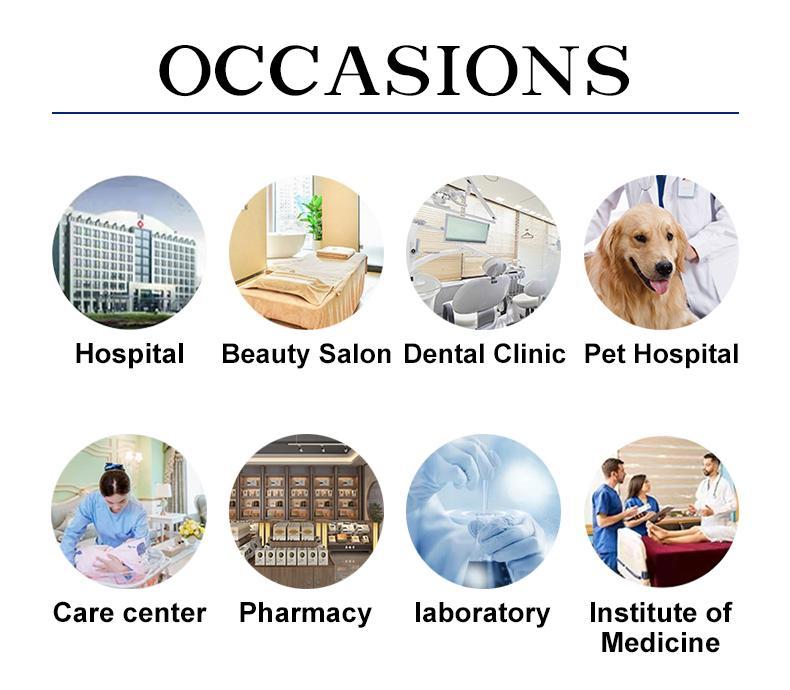 OCCASIONS

Hospital
Beauty Salon
Dental Clinic
Pet Hospital

Care center
Pharmacy
laboratory
Institute of Medicine